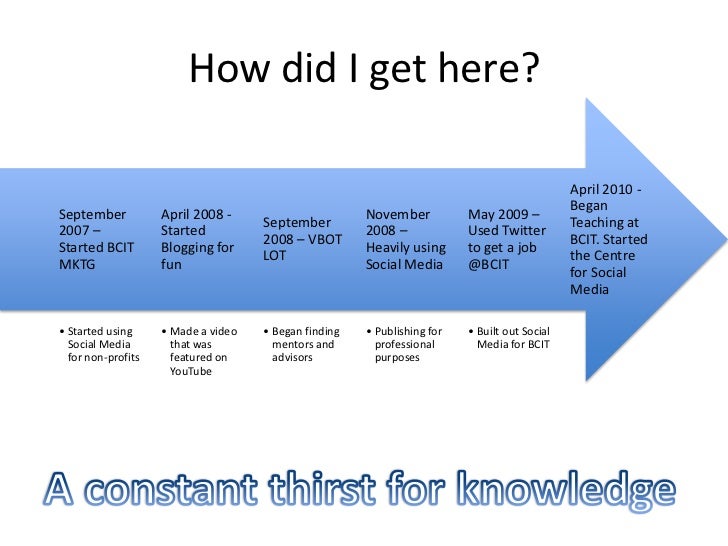 How did I get here?

September 2007 – Started BCIT MKTG

April 2008 - Started Blogging for fun

September 2008 – VBOT LOT

November 2008 – Heavily using Social Media

May 2009 – Used Twitter to get a job @BCIT

April 2010 - Began Teaching at BCIT. Started the Centre for Social Media

• Started using Social Media for non-profits

• Made a video that was featured on YouTube

• Began finding mentors and advisors

• Publishing for professional purposes

• Built out Social Media for BCIT

A constant thirst for knowledge